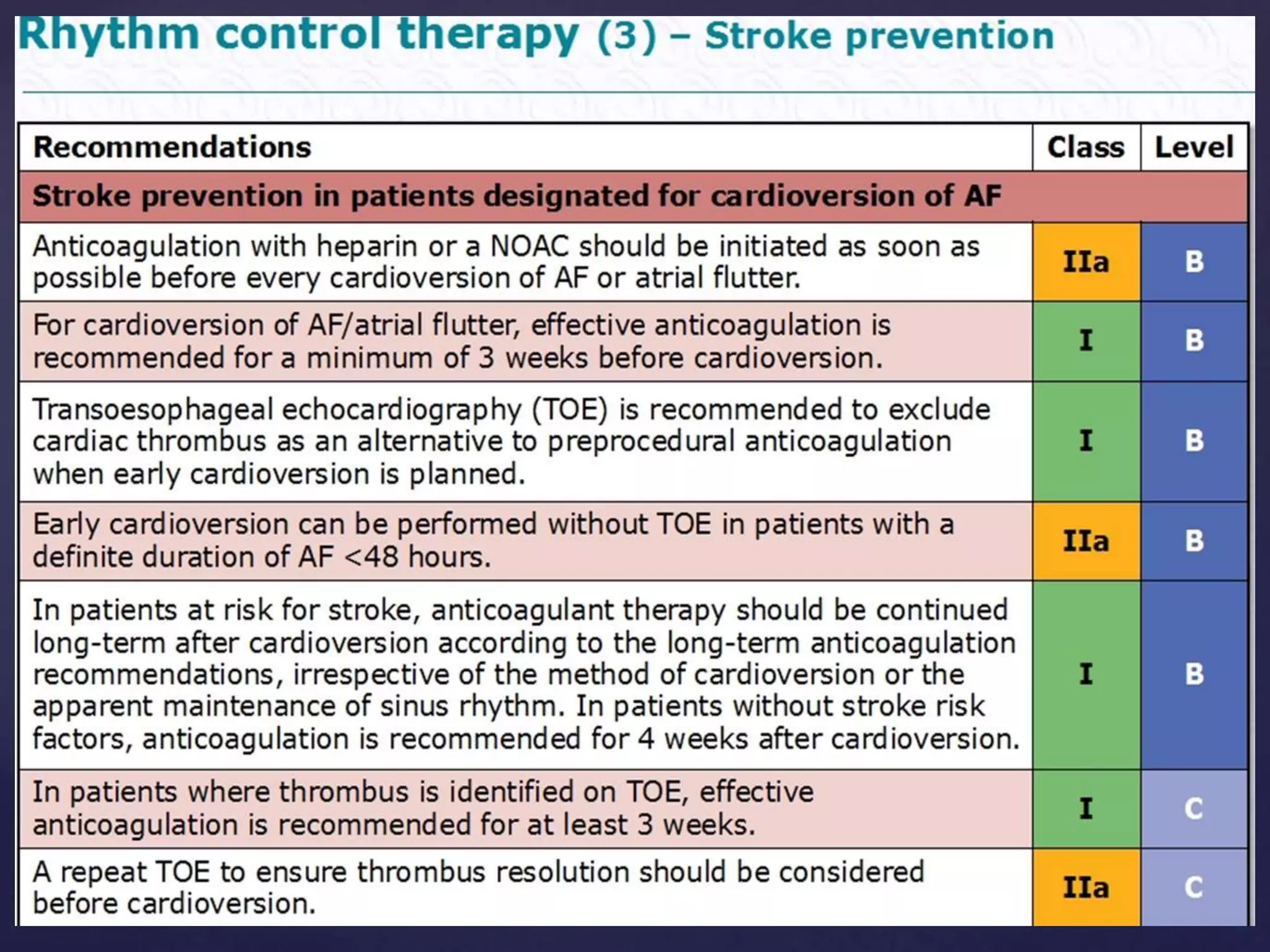 Rhythm control therapy (3) – Stroke prevention

| Recommendations | Class | Level |
|---|---|---|
| Stroke prevention in patients designated for cardioversion of AF | | |
| Anticoagulation with heparin or a NOAC should be initiated as soon as possible before every cardioversion of AF or atrial flutter. | IIa | B |
| For cardioversion of AF/atrial flutter, effective anticoagulation is recommended for a minimum of 3 weeks before cardioversion. | I | B |
| Transoesophageal echocardiography (TOE) is recommended to exclude cardiac thrombus as an alternative to preprocedural anticoagulation when early cardioversion is planned. | I | B |
| Early cardioversion can be performed without TOE in patients with a definite duration of AF <48 hours. | IIa | B |
| In patients at risk for stroke, anticoagulant therapy should be continued long-term after cardioversion according to the long-term anticoagulation recommendations, irrespective of the method of cardioversion or the apparent maintenance of sinus rhythm. In patients without stroke risk factors, anticoagulation is recommended for 4 weeks after cardioversion. | I | B |
| In patients where thrombus is identified on TOE, effective anticoagulation is recommended for at least 3 weeks. | I | C |
| A repeat TOE to ensure thrombus resolution should be considered before cardioversion. | IIa | C |